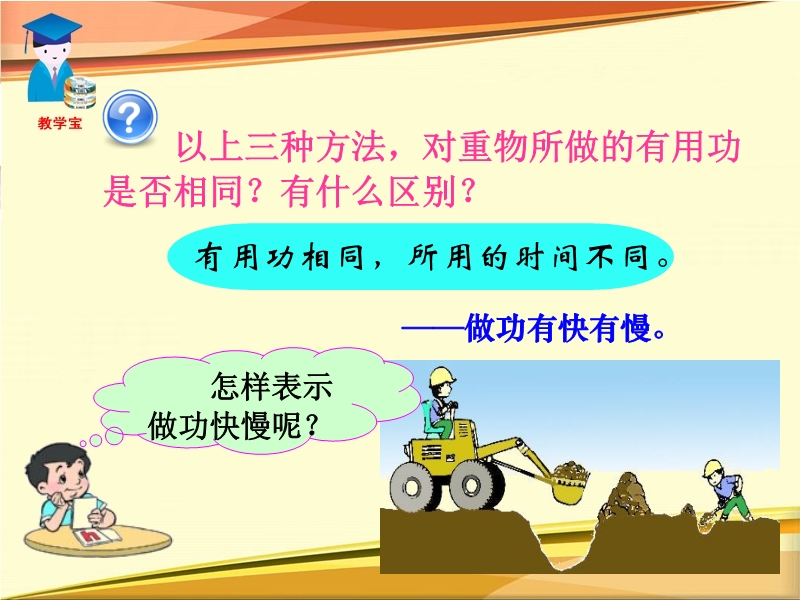 教学宝

以上三种方法，对重物所做的有用功是否相同？有什么区别？

有用功相同，所用的时间不同。

——做功有快有慢。

怎样表示做功快慢呢？